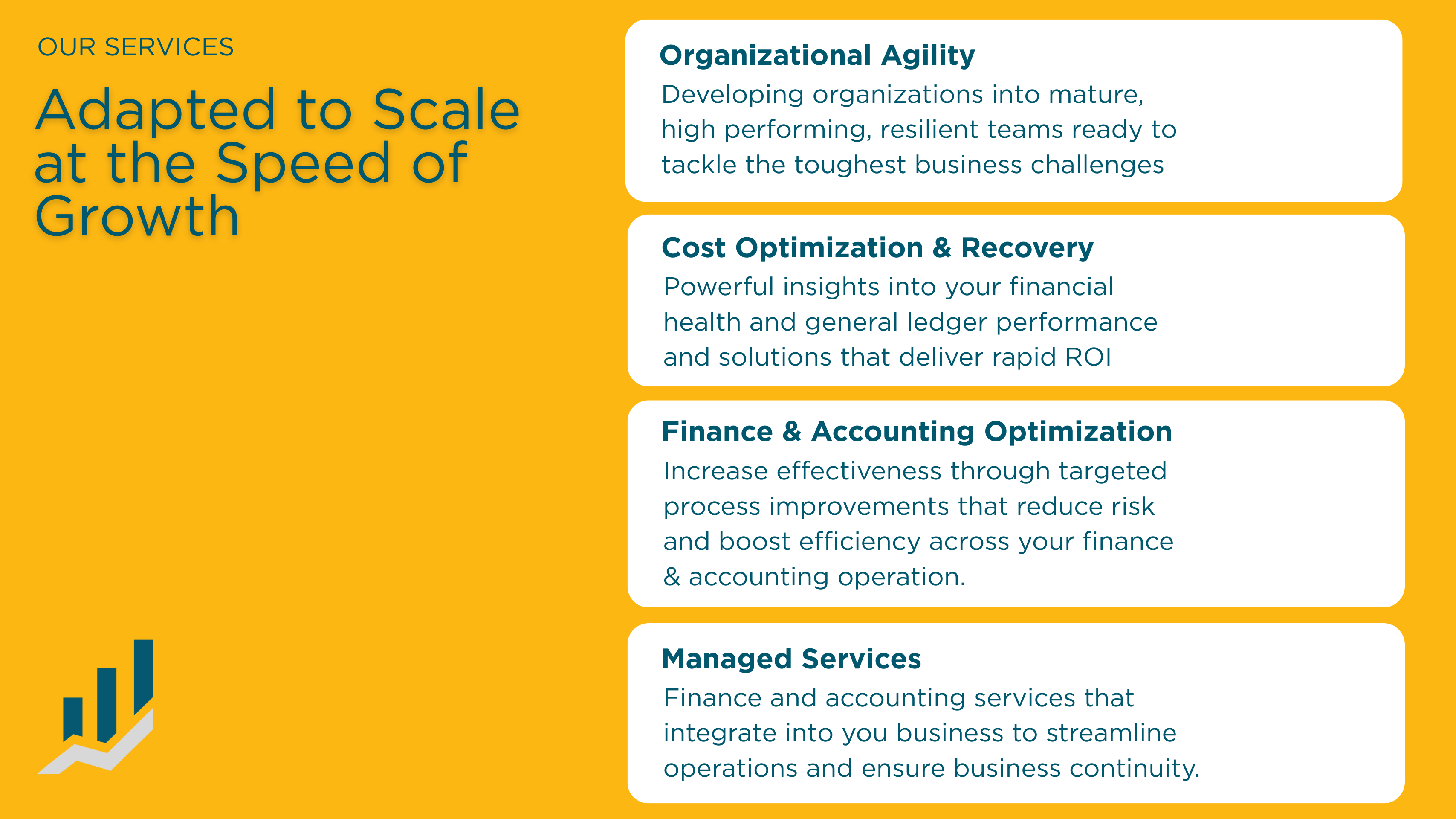 OUR SERVICES

Adapted to Scale at the Speed of Growth

Organizational Agility
Developing organizations into mature, high performing, resilient teams ready to tackle the toughest business challenges

Cost Optimization & Recovery
Powerful insights into your financial health and general ledger performance and solutions that deliver rapid ROI

Finance & Accounting Optimization
Increase effectiveness through targeted process improvements that reduce risk and boost efficiency across your finance & accounting operation.

Managed Services
Finance and accounting services that integrate into you business to streamline operations and ensure business continuity.